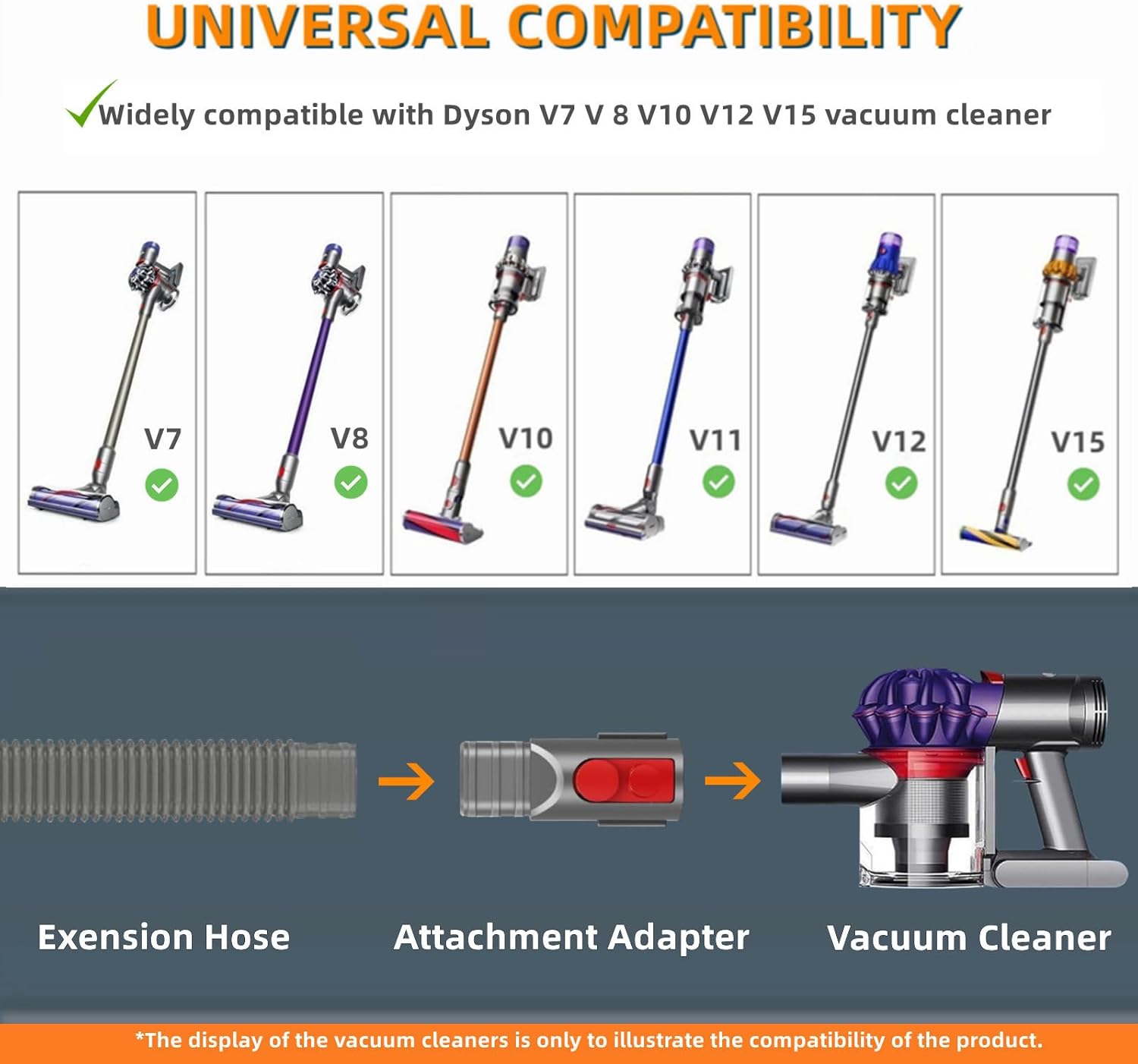 UNIVERSAL COMPATIBILITY

Widely compatible with Dyson V7 V 8 V10 V12 V15 vacuum cleaner

V7

V8

V10

V11

V12

V15

Exension Hose

Attachment Adapter

Vacuum Cleaner

*The display of the vacuum cleaners is only to illustrate the compatibility of the product.